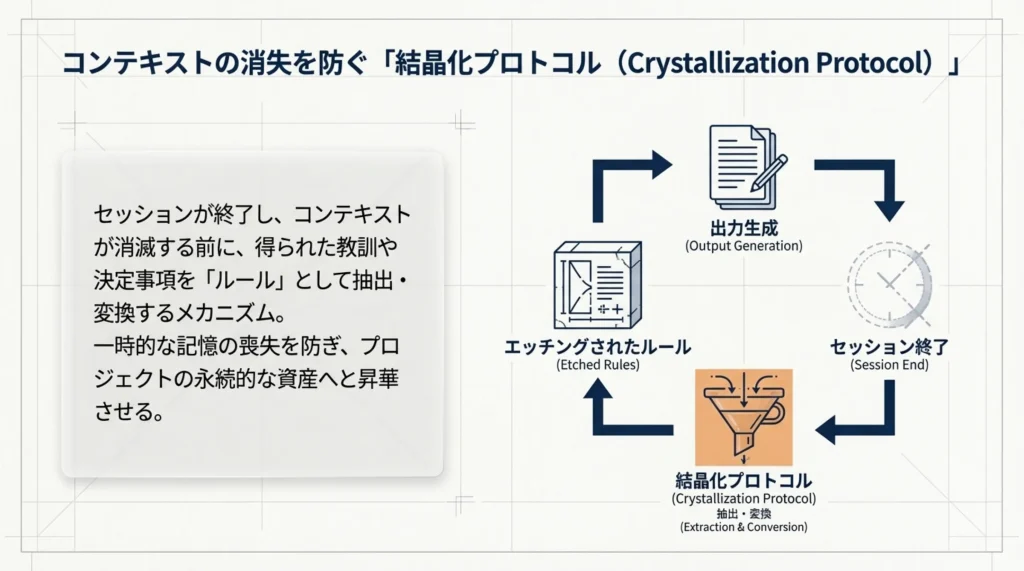 コンテキストの消失を防ぐ「結晶化プロトコル（Crystallization Protocol）」

セッションが終了し、コンテキストが消滅する前に、得られた教訓や決定事項を「ルール」として抽出・変換するメカニズム。
一時的な記憶の喪失を防ぎ、プロジェクトの永続的な資産へと昇華させる。

出力生成
(Output Generation)

セッション終了
(Session End)

結晶化プロトコル
(Crystallization Protocol)
抽出・変換
(Extraction & Conversion)

エッチングされたルール
(Etched Rules)